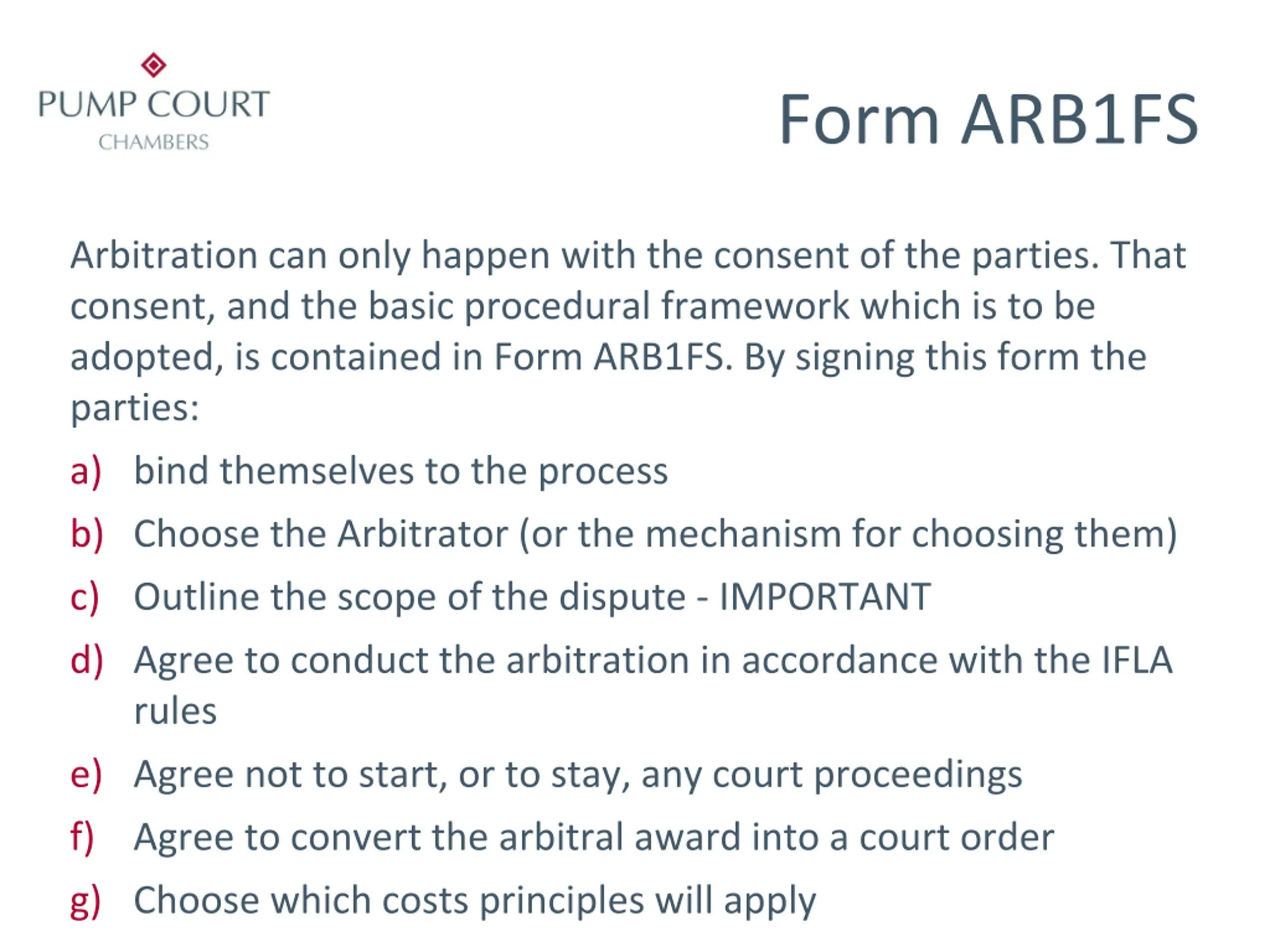 PUMP COURT
CHAMBERS

Form ARB1FS

Arbitration can only happen with the consent of the parties. That consent, and the basic procedural framework which is to be adopted, is contained in Form ARB1FS. By signing this form the parties:

a) bind themselves to the process

b) Choose the Arbitrator (or the mechanism for choosing them)

c) Outline the scope of the dispute - IMPORTANT

d) Agree to conduct the arbitration in accordance with the IFLA rules

e) Agree not to start, or to stay, any court proceedings

f) Agree to convert the arbitral award into a court order

g) Choose which costs principles will apply